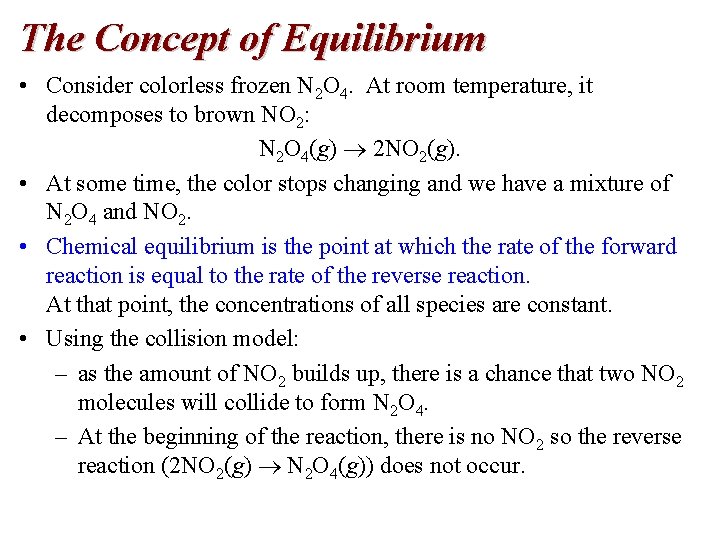 The Concept of Equilibrium

• Consider colorless frozen $N_2O_4$. At room temperature, it decomposes to brown $NO_2$:

$N_2O_4(g) \rightarrow 2NO_2(g)$.

• At some time, the color stops changing and we have a mixture of $N_2O_4$ and $NO_2$.

• Chemical equilibrium is the point at which the rate of the forward reaction is equal to the rate of the reverse reaction.
At that point, the concentrations of all species are constant.

• Using the collision model:

– as the amount of $NO_2$ builds up, there is a chance that two $NO_2$ molecules will collide to form $N_2O_4$.

– At the beginning of the reaction, there is no $NO_2$ so the reverse reaction ($2NO_2(g) \rightarrow N_2O_4(g)$) does not occur.